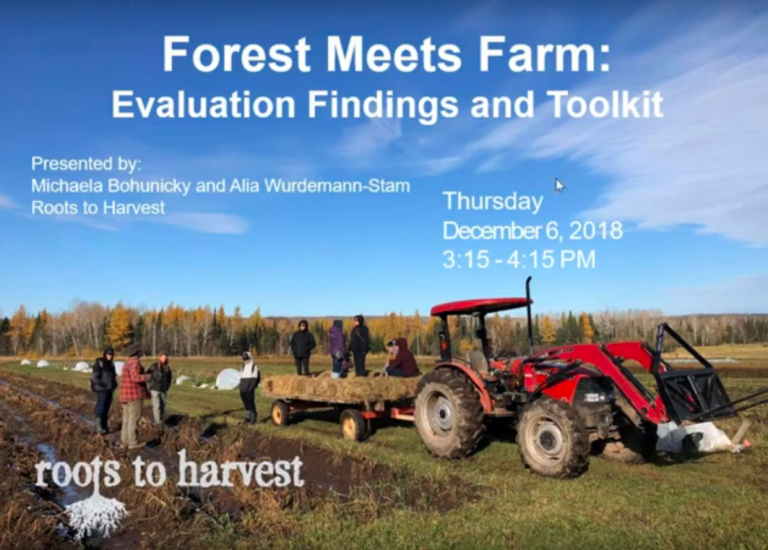 Forest Meets Farm:
Evaluation Findings and Toolkit

Presented by:
Michaela Bohunicky and Alia Wurdemann-Stam
Roots to Harvest

Thursday
December 6, 2018
3:15 - 4:15 PM

roots to harvest